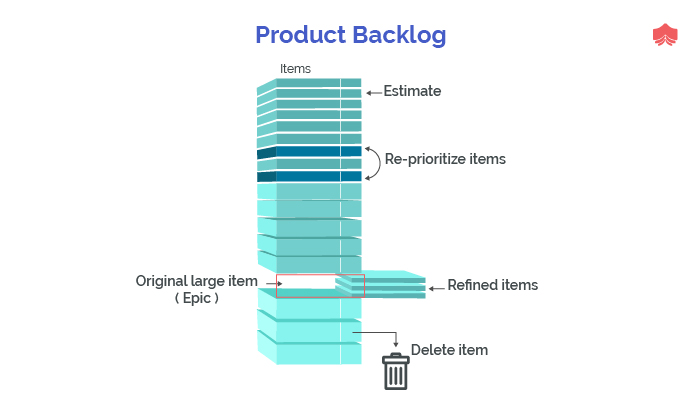 Product Backlog

Items

Estimate

Re-prioritize items

Original large item
( Epic )

Refined items

Delete item